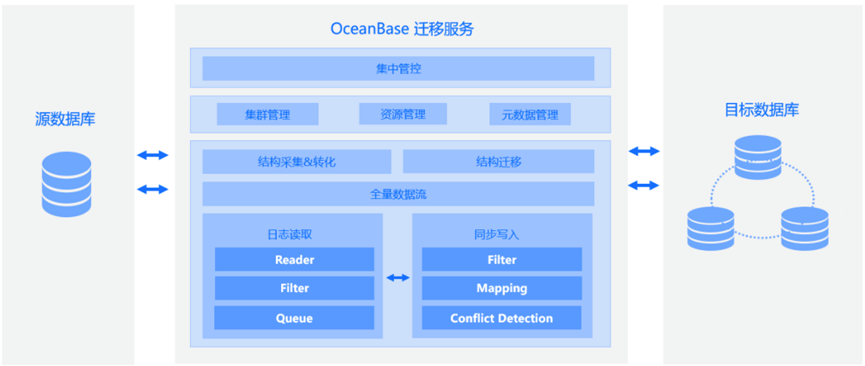 源数据库

OceanBase 迁移服务

集中管控

集群管理
资源管理
元数据管理

结构采集&转化
结构迁移

全量数据流

日志读取
Reader
Filter
Queue

同步写入
Filter
Mapping
Conflict Detection

目标数据库